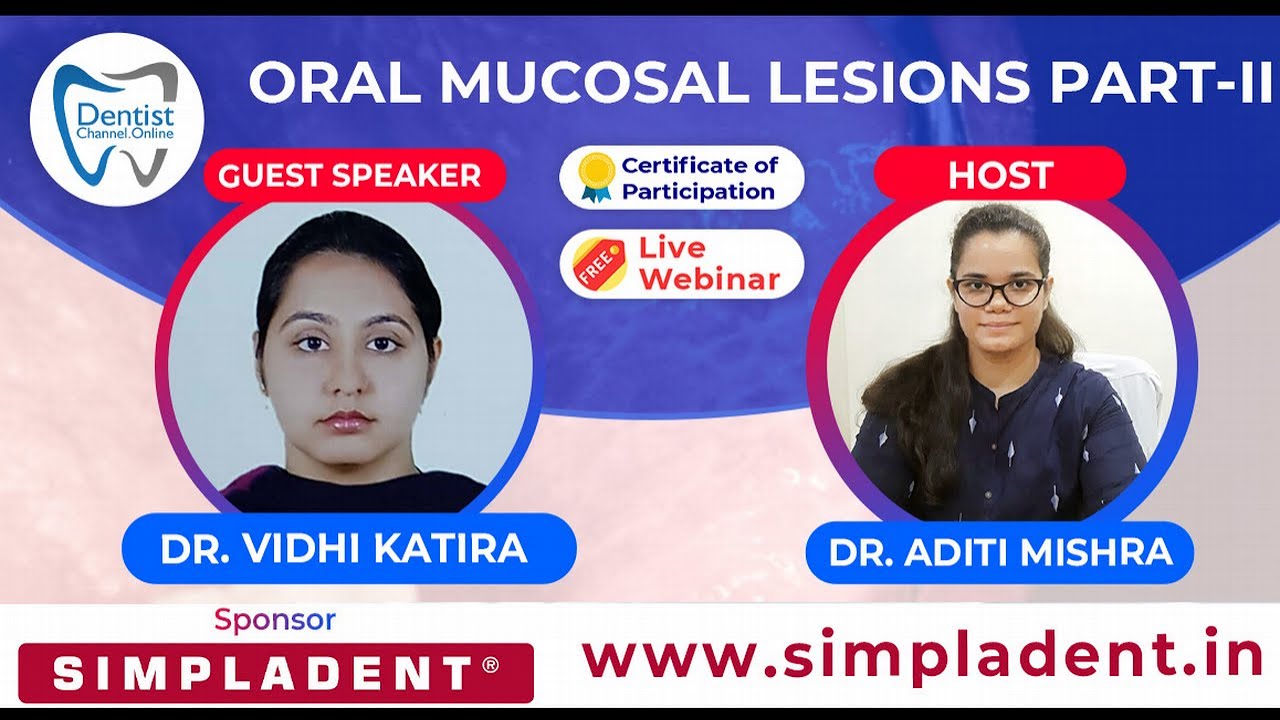 Dentist Channel.Online

ORAL MUCOSAL LESIONS PART-II

GUEST SPEAKER

Certificate of Participation

FREE Live Webinar

HOST

DR. VIDHI KATIRA

DR. ADITI MISHRA

Sponsor

SIMPLADENT®

www.simpladent.in